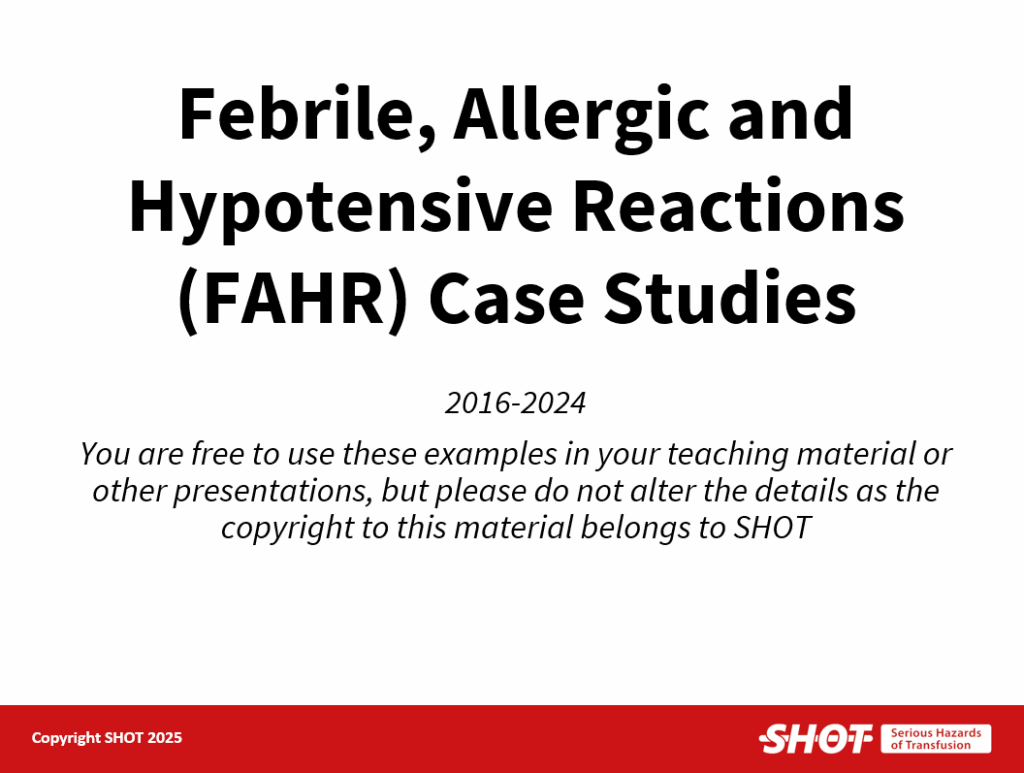 Febrile, Allergic and Hypotensive Reactions (FAHR) Case Studies

2016-2024

You are free to use these examples in your teaching material or other presentations, but please do not alter the details as the copyright to this material belongs to SHOT

Copyright SHOT 2025

SHOT Serious Hazards of Transfusion